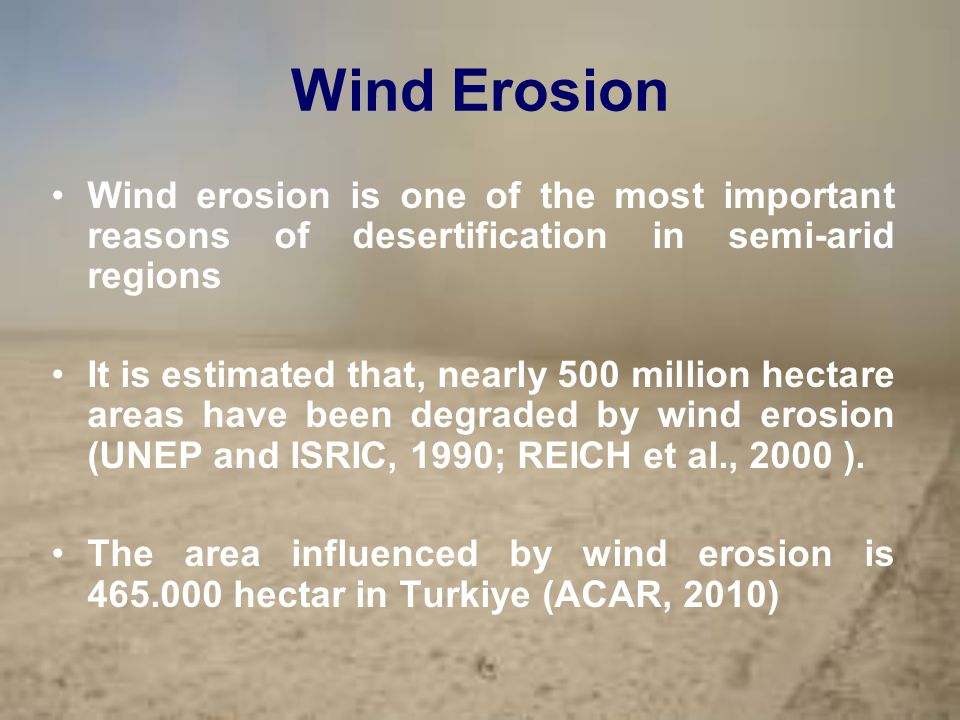 Wind Erosion

• Wind erosion is one of the most important reasons of desertification in semi-arid regions

• It is estimated that, nearly 500 million hectare areas have been degraded by wind erosion (UNEP and ISRIC, 1990; REICH et al., 2000 ).

• The area influenced by wind erosion is 465.000 hectar in Turkiye (ACAR, 2010)